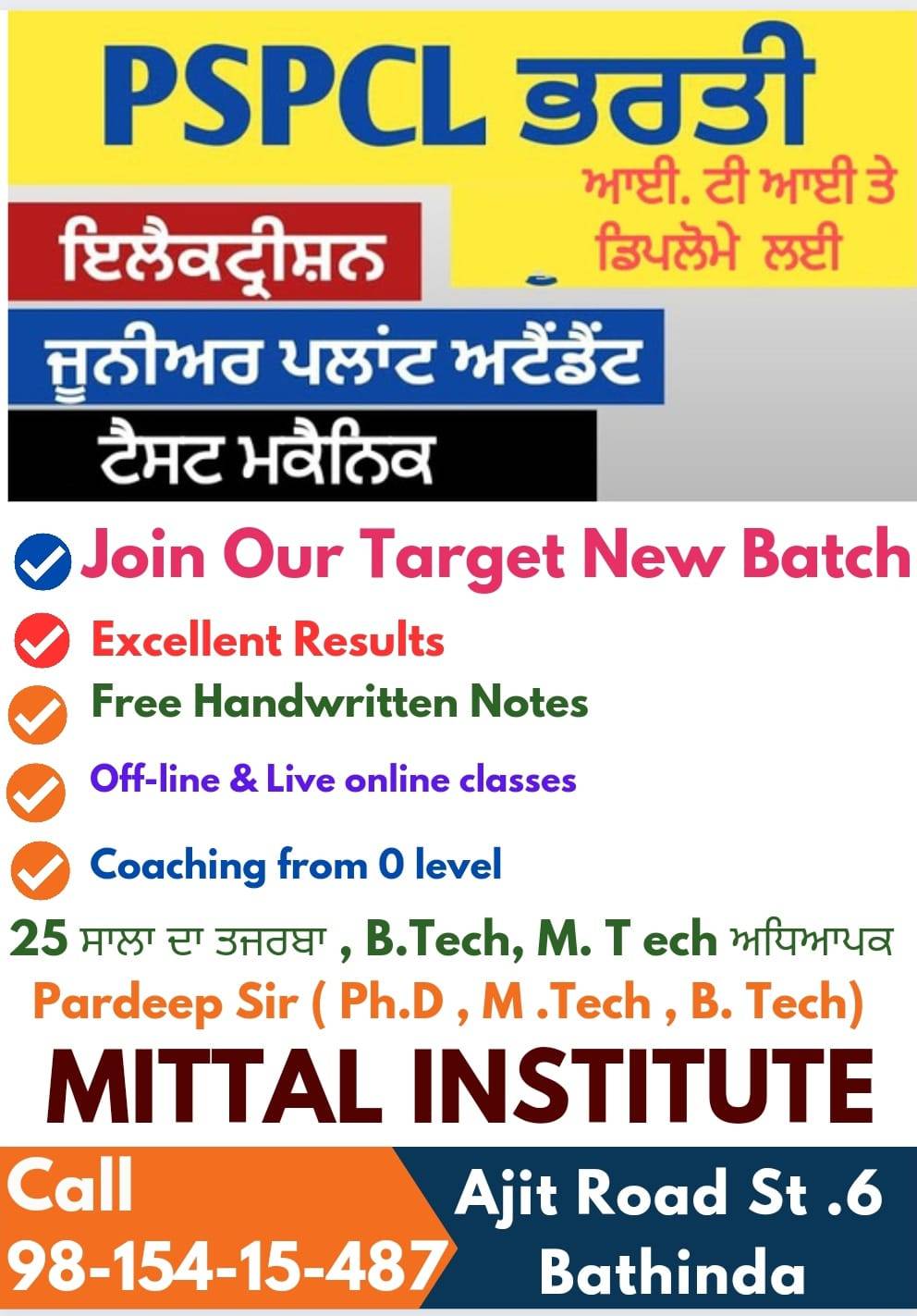 PSPCL ਭਰਤੀ

ਆਈ. ਟੀ ਆਈ ਤੇ ਡਿਪਲੋਮੇ ਲਈ

ਇਲੈਕਟ੍ਰੀਸ਼ਨ

ਜੂਨੀਅਰ ਪਲਾਂਟ ਅਟੈਂਡੈਂਟ

ਟੈਸਟ ਮਕੈਨਿਕ

Join Our Target New Batch

Excellent Results

Free Handwritten Notes

Off-line & Live online classes

Coaching from 0 level

25 ਸਾਲਾ ਦਾ ਤਜਰਬਾ , B.Tech, M. T ech ਅਧਿਆਪਕ

Pardeep Sir ( Ph.D , M .Tech , B. Tech)

MITTAL INSTITUTE

Call 98-154-15-487

Ajit Road St .6 Bathinda